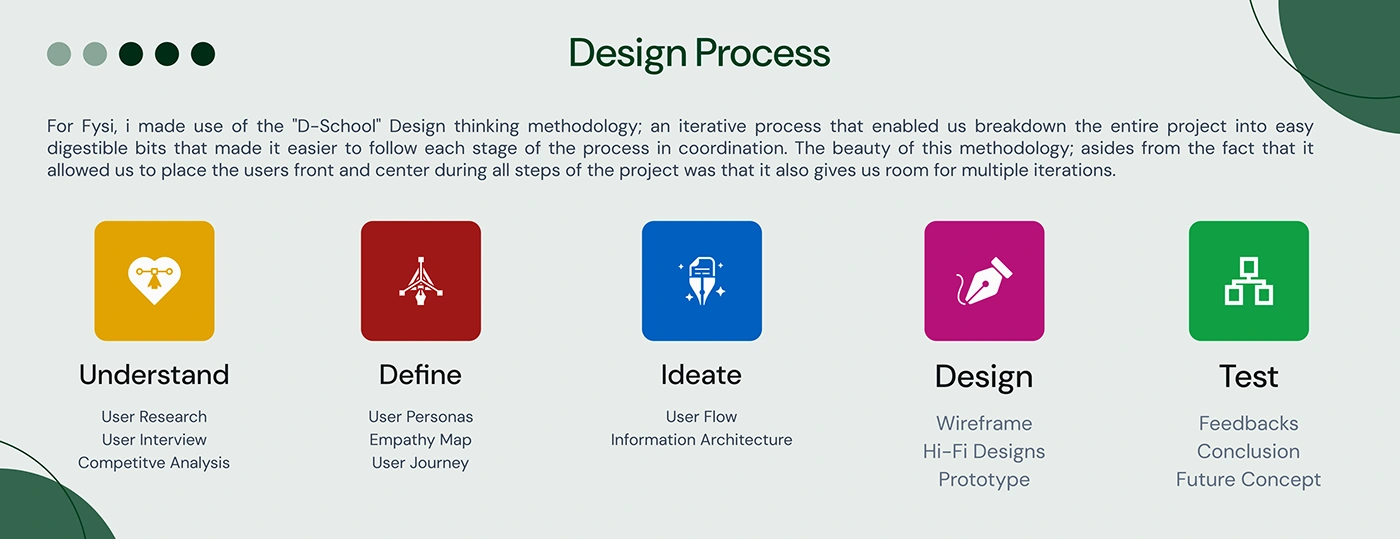 Design Process

For Fysi, i made use of the "D-School" Design thinking methodology; an iterative process that enabled us breakdown the entire project into easy digestible bits that made it easier to follow each stage of the process in coordination. The beauty of this methodology; asides from the fact that it allowed us to place the users front and center during all steps of the project was that it also gives us room for multiple iterations.

Understand

User Research
User Interview
Competitve Analysis

Define

User Personas
Empathy Map
User Journey

Ideate

User Flow
Information Architecture

Design

Wireframe
Hi-Fi Designs
Prototype

Test

Feedbacks
Conclusion
Future Concept